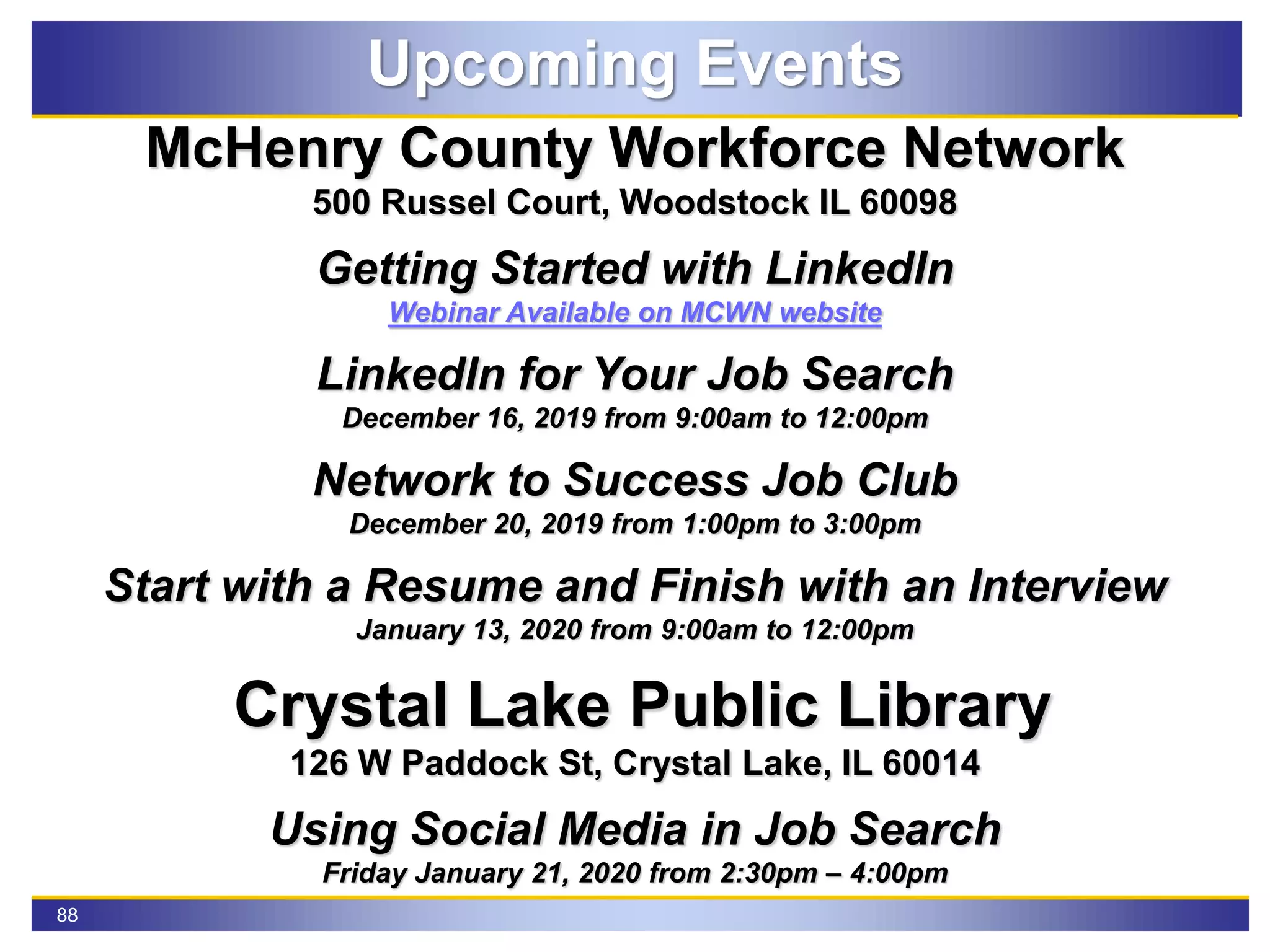 Upcoming Events

McHenry County Workforce Network

500 Russel Court, Woodstock IL 60098

Getting Started with LinkedIn

Webinar Available on MCWN website

LinkedIn for Your Job Search

December 16, 2019 from 9:00am to 12:00pm

Network to Success Job Club

December 20, 2019 from 1:00pm to 3:00pm

Start with a Resume and Finish with an Interview

January 13, 2020 from 9:00am to 12:00pm

Crystal Lake Public Library

126 W Paddock St, Crystal Lake, IL 60014

Using Social Media in Job Search

Friday January 21, 2020 from 2:30pm – 4:00pm

88